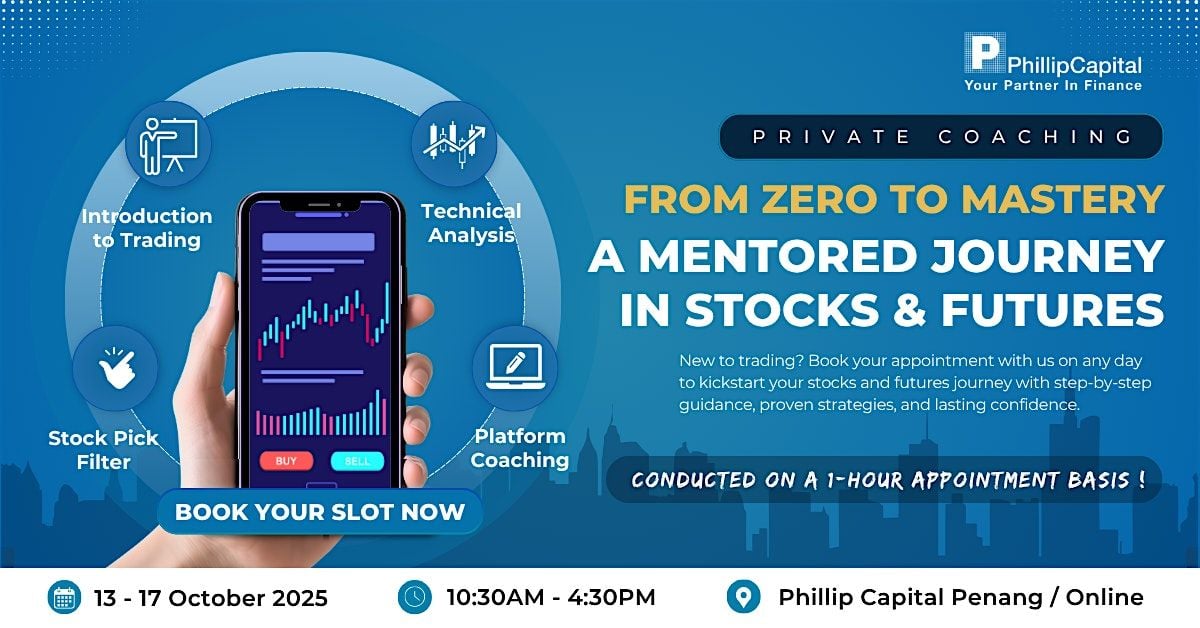 PhillipCapital
Your Partner In Finance

PRIVATE COACHING

FROM ZERO TO MASTERY
A MENTORED JOURNEY IN STOCKS & FUTURES

New to trading? Book your appointment with us on any day to kickstart your stocks and futures journey with step-by-step guidance, proven strategies, and lasting confidence.

CONDUCTED ON A 1-HOUR APPOINTMENT BASIS !

Introduction to Trading

Technical Analysis

Stock Pick Filter

Platform Coaching

BUY

SELL

BOOK YOUR SLOT NOW

13 - 17 October 2025

10:30AM - 4:30PM

Phillip Capital Penang / Online